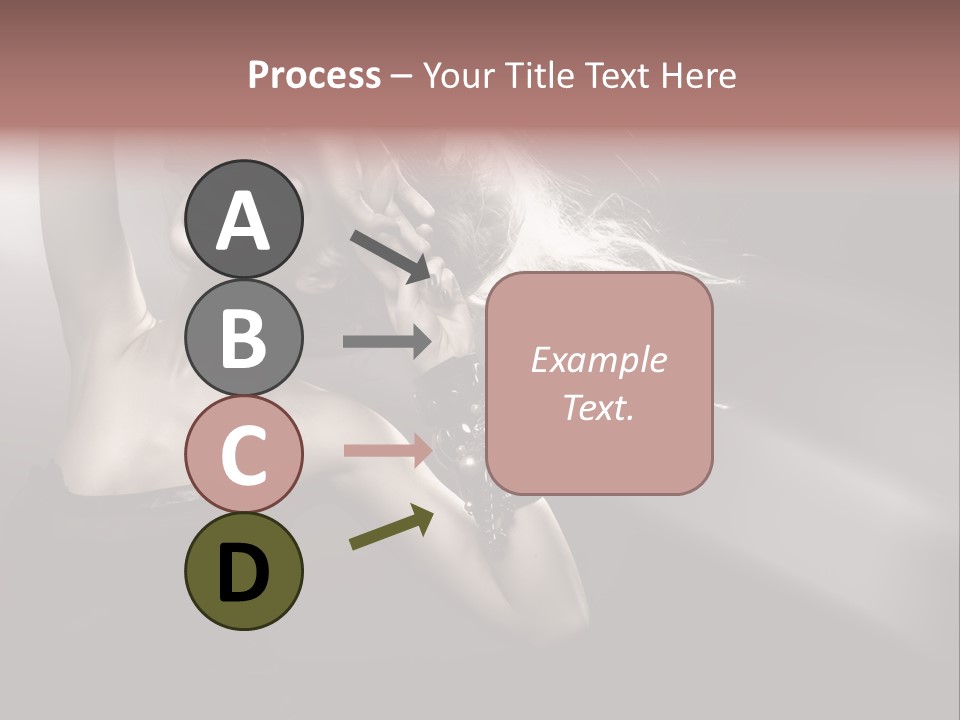 Process – Your Title Text Here

A

B

C

D

Example Text.